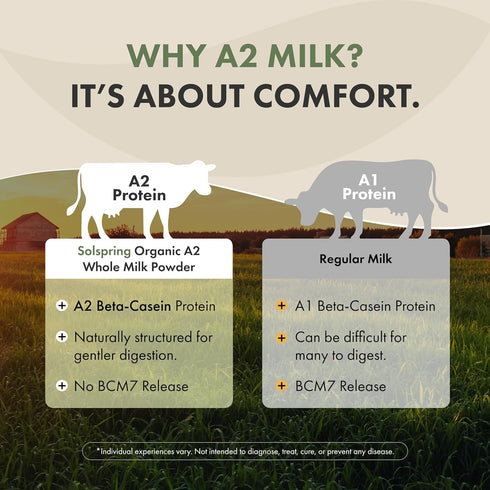 WHY A2 MILK?
IT'S ABOUT COMFORT.

A2 Protein

Solspring Organic A2 Whole Milk Powder

+ A2 Beta-Casein Protein
+ Naturally structured for gentler digestion.
+ No BCM7 Release

A1 Protein

Regular Milk

+ A1 Beta-Casein Protein
+ Can be difficult for many to digest.
+ BCM7 Release

*Individual experiences vary. Not intended to diagnose, treat, cure, or prevent any disease.